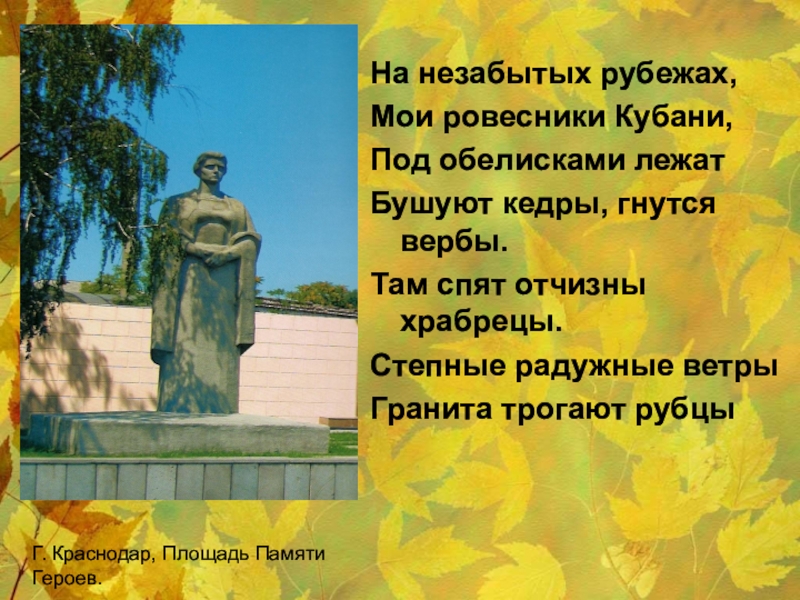 На незабытых рубежах,
Мои ровесники Кубани,
Под обелисками лежат
Бушуют кедры, гнутся вербы.
Там спят отчизны храбрецы.
Степные радужные ветры
Гранита трогают рубцы

Г. Краснодар, Площадь Памяти Героев.